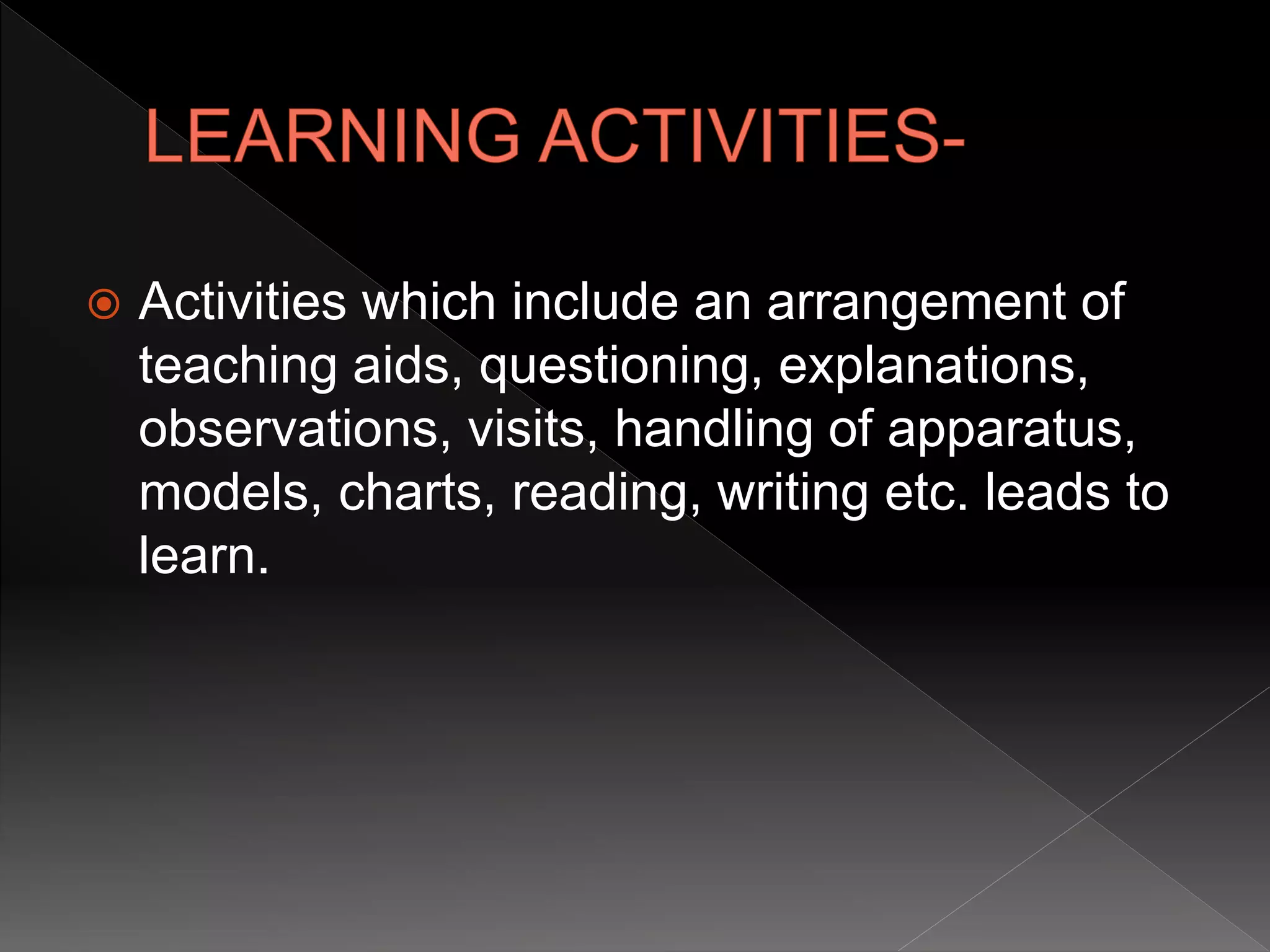 LEARNING ACTIVITIES-

Activities which include an arrangement of teaching aids, questioning, explanations, observations, visits, handling of apparatus, models, charts, reading, writing etc. leads to learn.